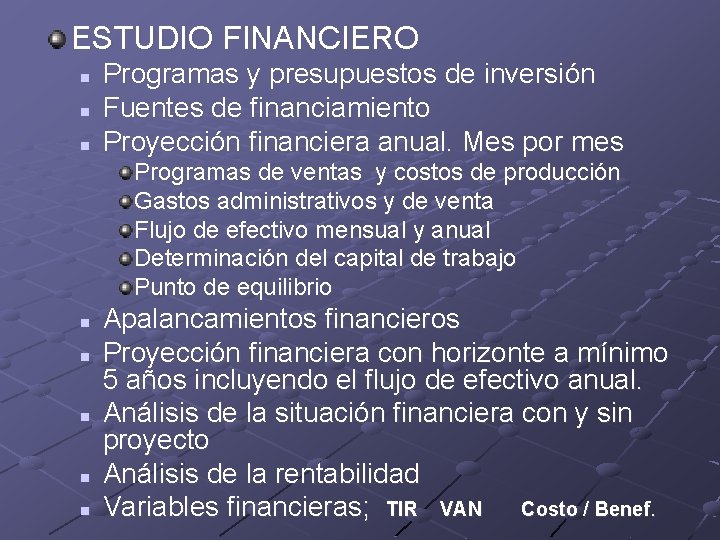 ESTUDIO FINANCIERO

Programas y presupuestos de inversión

Fuentes de financiamiento

Proyección financiera anual. Mes por mes

Programas de ventas y costos de producción

Gastos administrativos y de venta

Flujo de efectivo mensual y anual

Determinación del capital de trabajo

Punto de equilibrio

Apalancamientos financieros

Proyección financiera con horizonte a mínimo 5 años incluyendo el flujo de efectivo anual.

Análisis de la situación financiera con y sin proyecto

Análisis de la rentabilidad

Variables financieras; TIR VAN Costo / Benef.